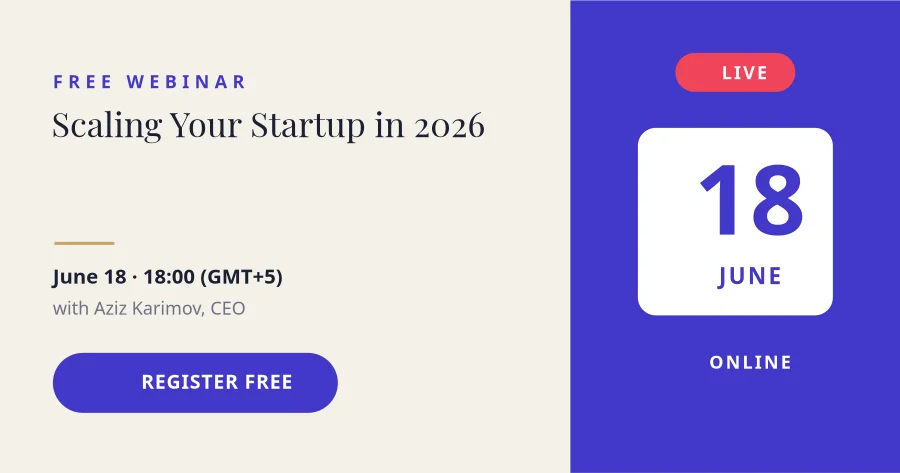 FREE WEBINAR

Scaling Your Startup in 2026

June 18 · 18:00 (GMT+5)

with Aziz Karimov, CEO

REGISTER FREE

LIVE

18

JUNE

ONLINE